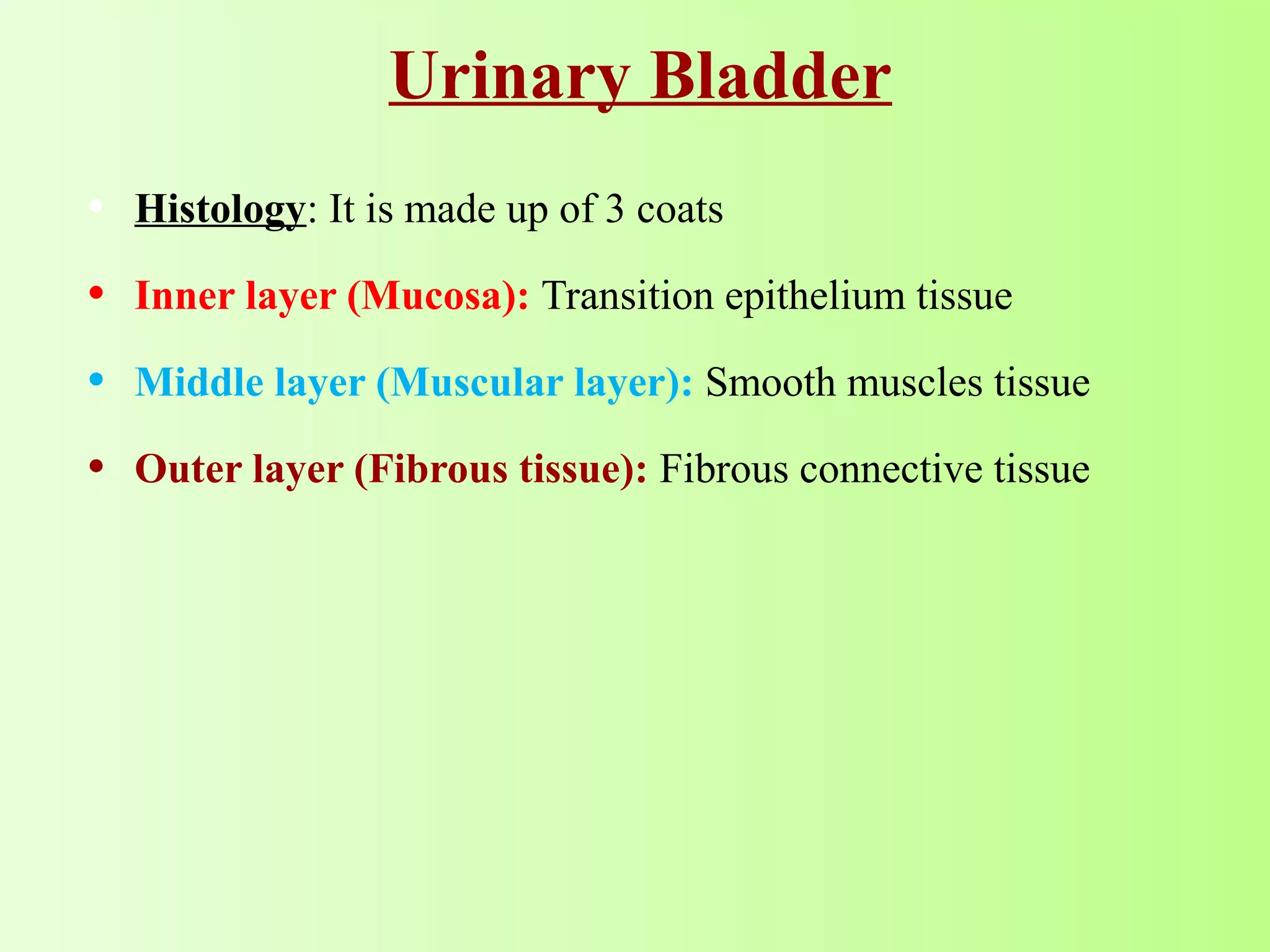 Urinary Bladder

• Histology: It is made up of 3 coats
• Inner layer (Mucosa): Transition epithelium tissue
• Middle layer (Muscular layer): Smooth muscles tissue
• Outer layer (Fibrous tissue): Fibrous connective tissue